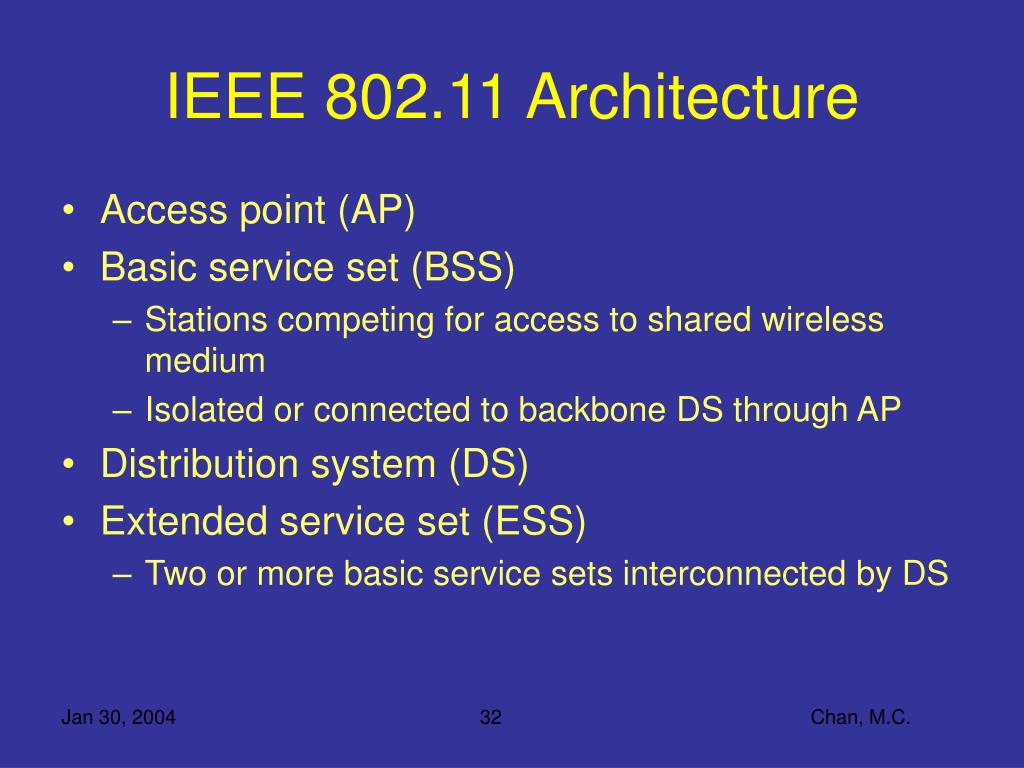 IEEE 802.11 Architecture

• Access point (AP)
• Basic service set (BSS)
– Stations competing for access to shared wireless medium
– Isolated or connected to backbone DS through AP
• Distribution system (DS)
• Extended service set (ESS)
– Two or more basic service sets interconnected by DS

Jan 30, 2004
32
Chan, M.C.